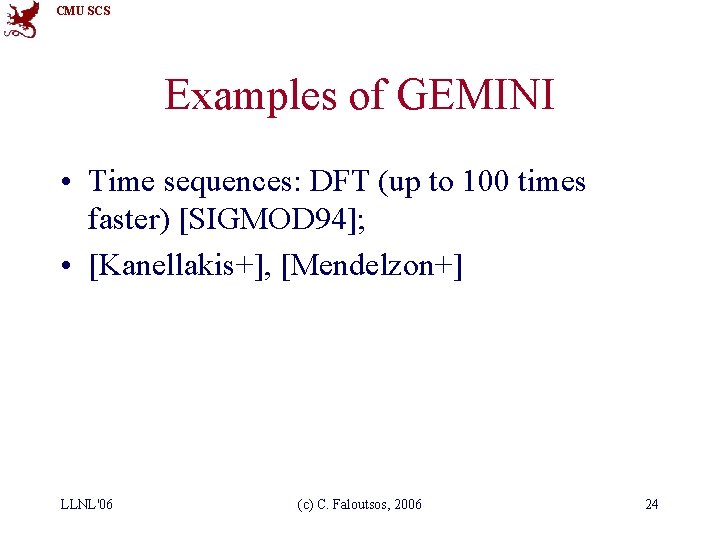 CMU SCS

Examples of GEMINI

• Time sequences: DFT (up to 100 times faster) [SIGMOD94];

• [Kanellakis+], [Mendelzon+]

LLNL'06

(c) C. Faloutsos, 2006

24